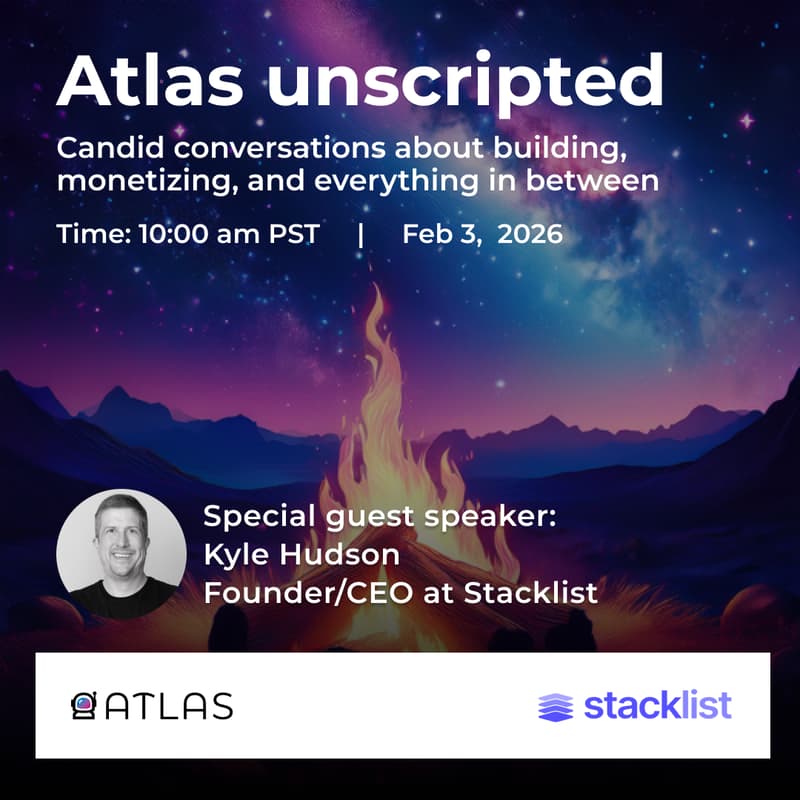 Atlas unscripted

Candid conversations about building, monetizing, and everything in between

Time: 10:00 am PST | Feb 3, 2026

Special guest speaker:
Kyle Hudson
Founder/CEO at Stacklist

ATLAS

stacklist